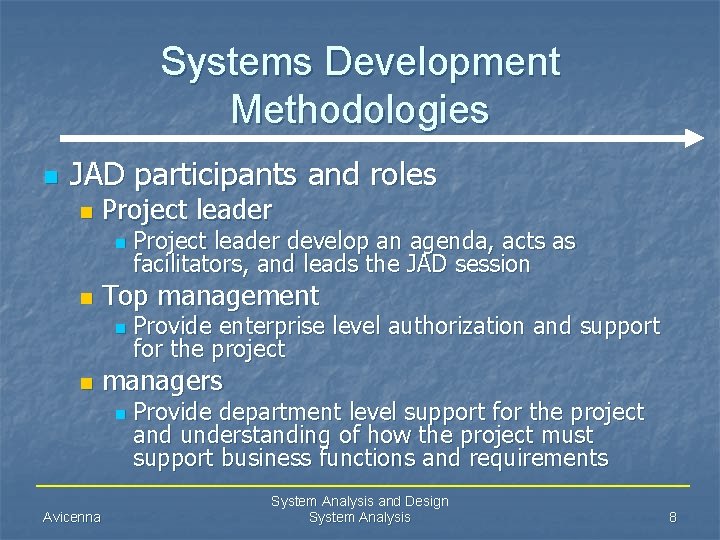 Systems Development Methodologies

JAD participants and roles

Project leader

Project leader develop an agenda, acts as facilitators, and leads the JAD session

Top management

Provide enterprise level authorization and support for the project

managers

Provide department level support for the project and understanding of how the project must support business functions and requirements

Avicenna

System Analysis and Design
System Analysis

8